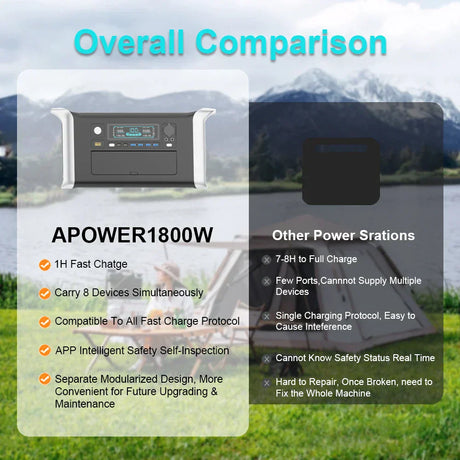 Overall Comparison

APOWER1800W

1H Fast Chatge

Carry 8 Devices Simultaneously

Compatible To All Fast Charge Protocol

APP Intelligent Safety Self-Inspection

Separate Modularized Design, More Convenient for Future Upgrading & Maintenance

Other Power Srations

7-8H to Full Charge

Few Ports,Cannnot Supply Multiple Devices

Single Charging Protocol, Easy to Cause Inteference

Cannot Know Safety Status Real Time

Hard to Repair, Once Broken, need to Fix the Whole Machine